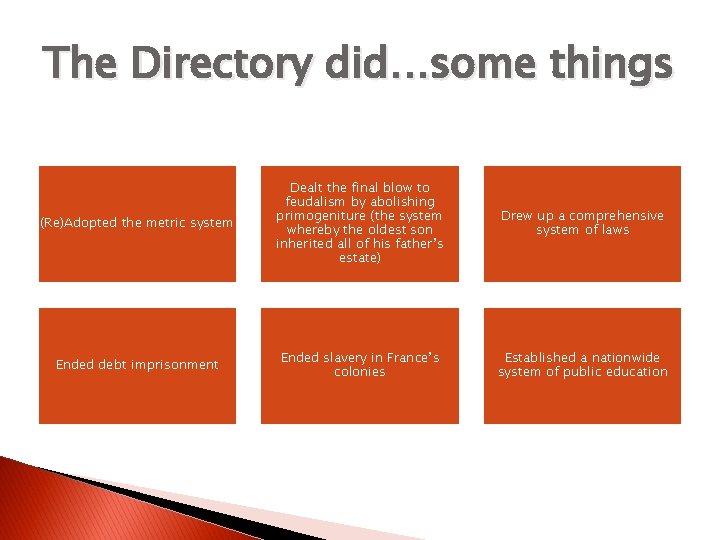 The Directory did…some things

(Re)Adopted the metric system

Dealt the final blow to feudalism by abolishing primogeniture (the system whereby the oldest son inherited all of his father's estate)

Drew up a comprehensive system of laws

Ended debt imprisonment

Ended slavery in France's colonies

Established a nationwide system of public education